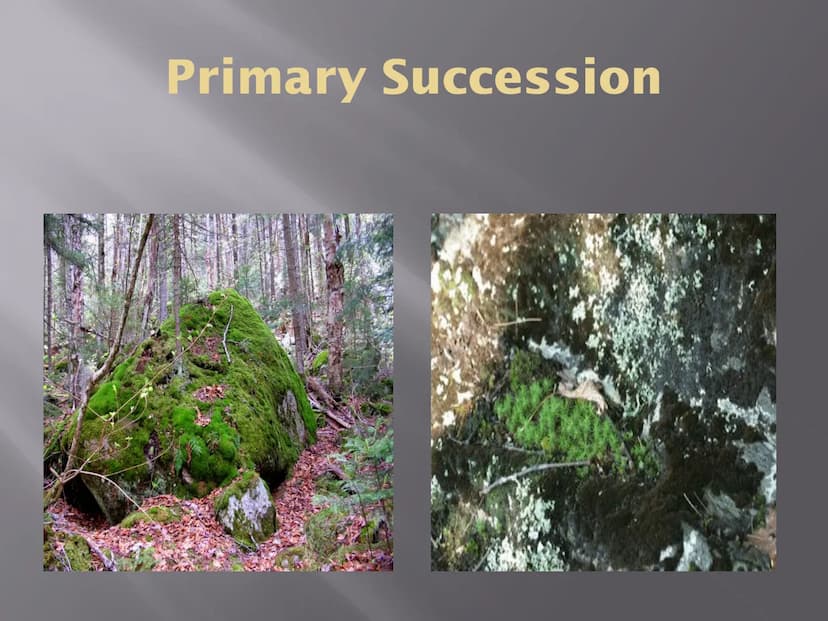 Primary Succession